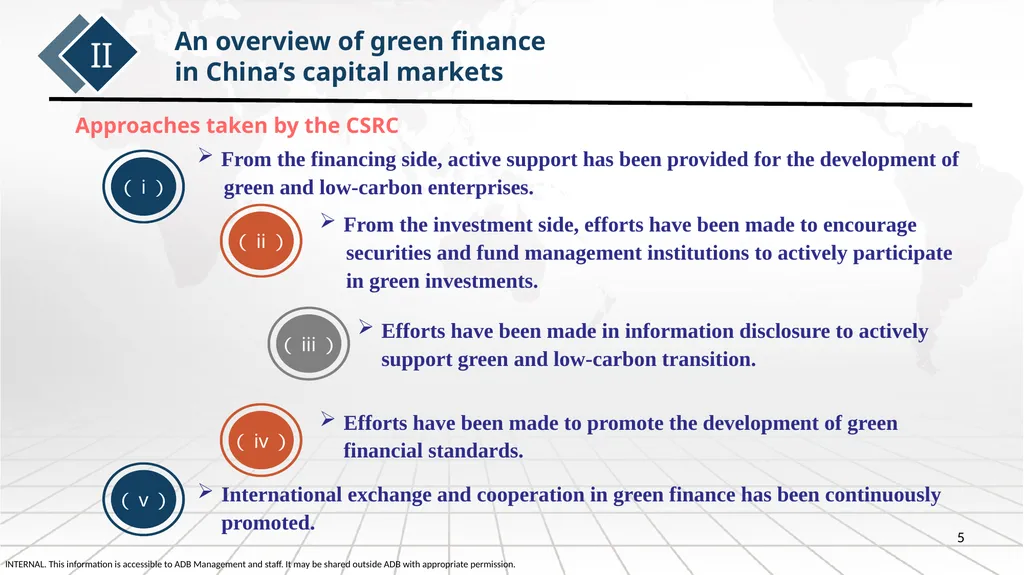 II

An overview of green finance in China's capital markets

Approaches taken by the CSRC

（ i ）

➢ From the financing side, active support has been provided for the development of green and low-carbon enterprises.

（ ii ）

➢ From the investment side, efforts have been made to encourage securities and fund management institutions to actively participate in green investments.

（ iii ）

➢ Efforts have been made in information disclosure to actively support green and low-carbon transition.

（ iv ）

➢ Efforts have been made to promote the development of green financial standards.

（ v ）

➢ International exchange and cooperation in green finance has been continuously promoted.

5

INTERNAL. This information is accessible to ADB Management and staff. It may be shared outside ADB with appropriate permission.